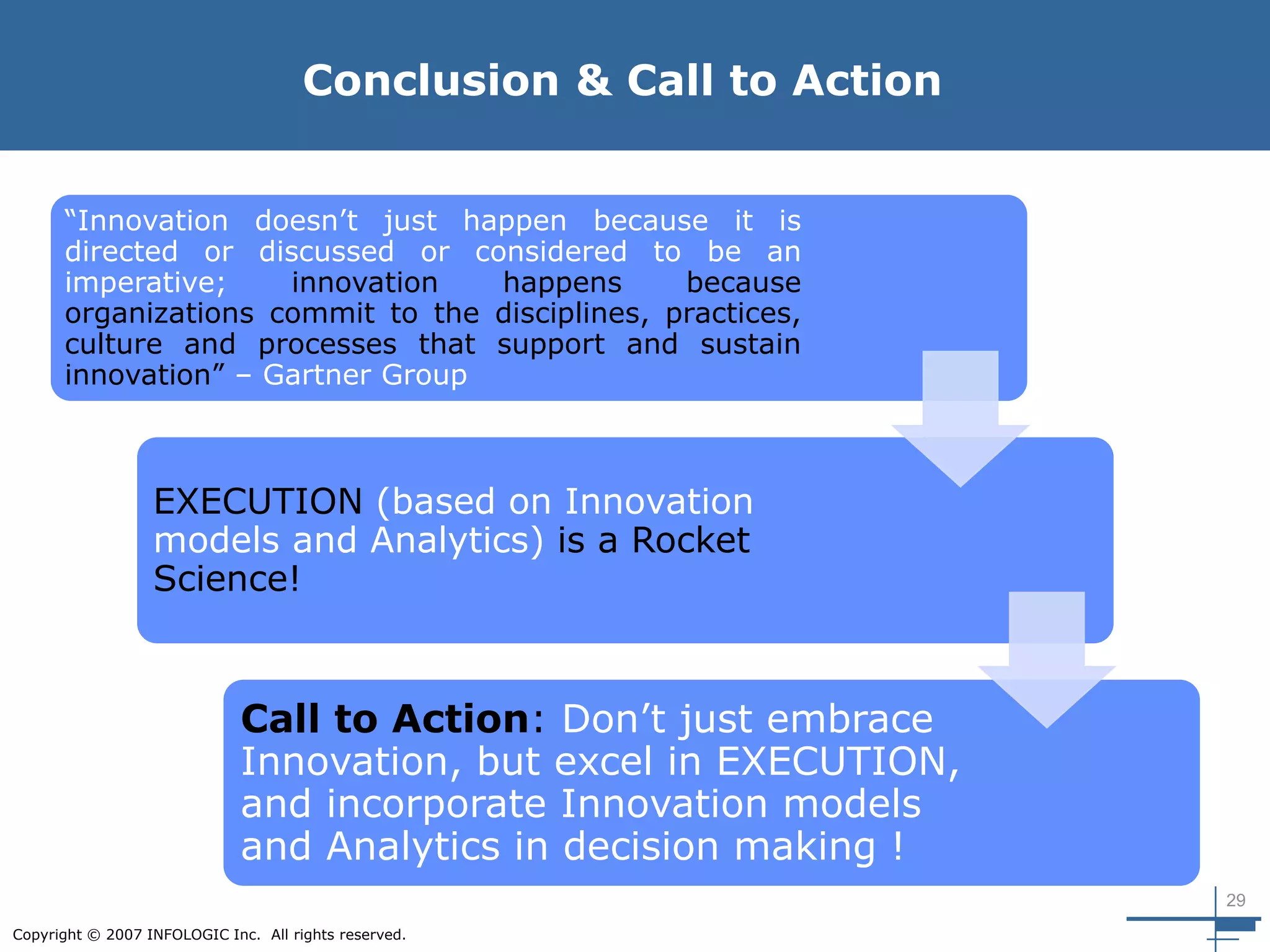 Conclusion & Call to Action

“Innovation doesn’t just happen because it is directed or discussed or considered to be an imperative; innovation happens because organizations commit to the disciplines, practices, culture and processes that support and sustain innovation” – Gartner Group

EXECUTION (based on Innovation models and Analytics) is a Rocket Science!

Call to Action: Don’t just embrace Innovation, but excel in EXECUTION, and incorporate Innovation models and Analytics in decision making !

29

Copyright © 2007 INFOLOGIC Inc. All rights reserved.